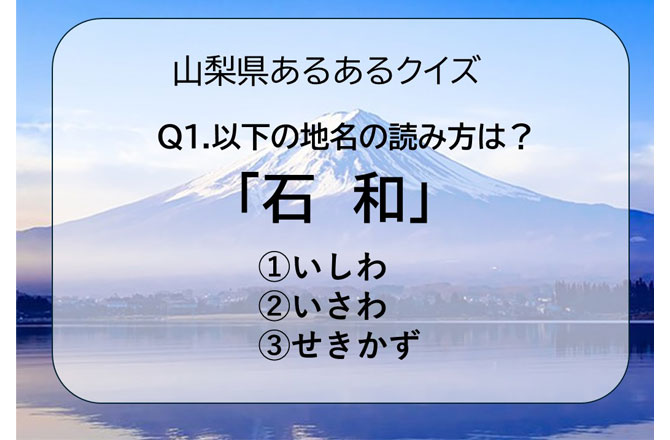 山梨県あるあるクイズ

Q1.以下の地名の読み方は？

「石 和」

①いしわ
②いさわ
③せきかず